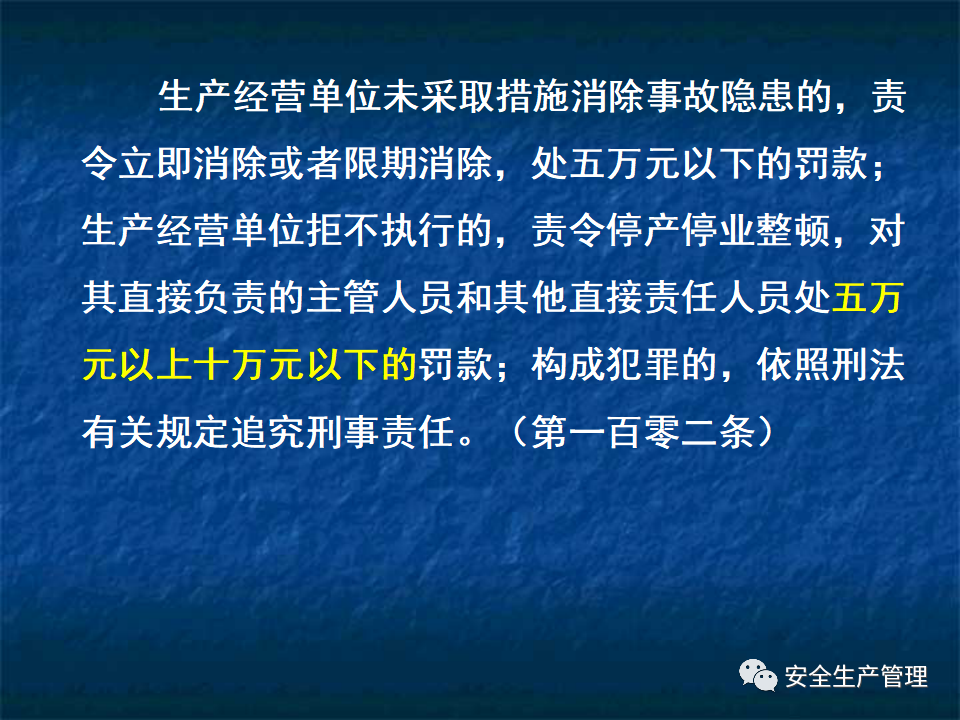 生产经营单位未采取措施消除事故隐患的，责令立即消除或者限期消除，处五万元以下的罚款；生产经营单位拒不执行的，责令停产停业整顿，对其直接负责的主管人员和其他直接责任人员处五万元以上十万元以下的罚款；构成犯罪的，依照刑法有关规定追究刑事责任。（第一百零二条）

安全生产管理